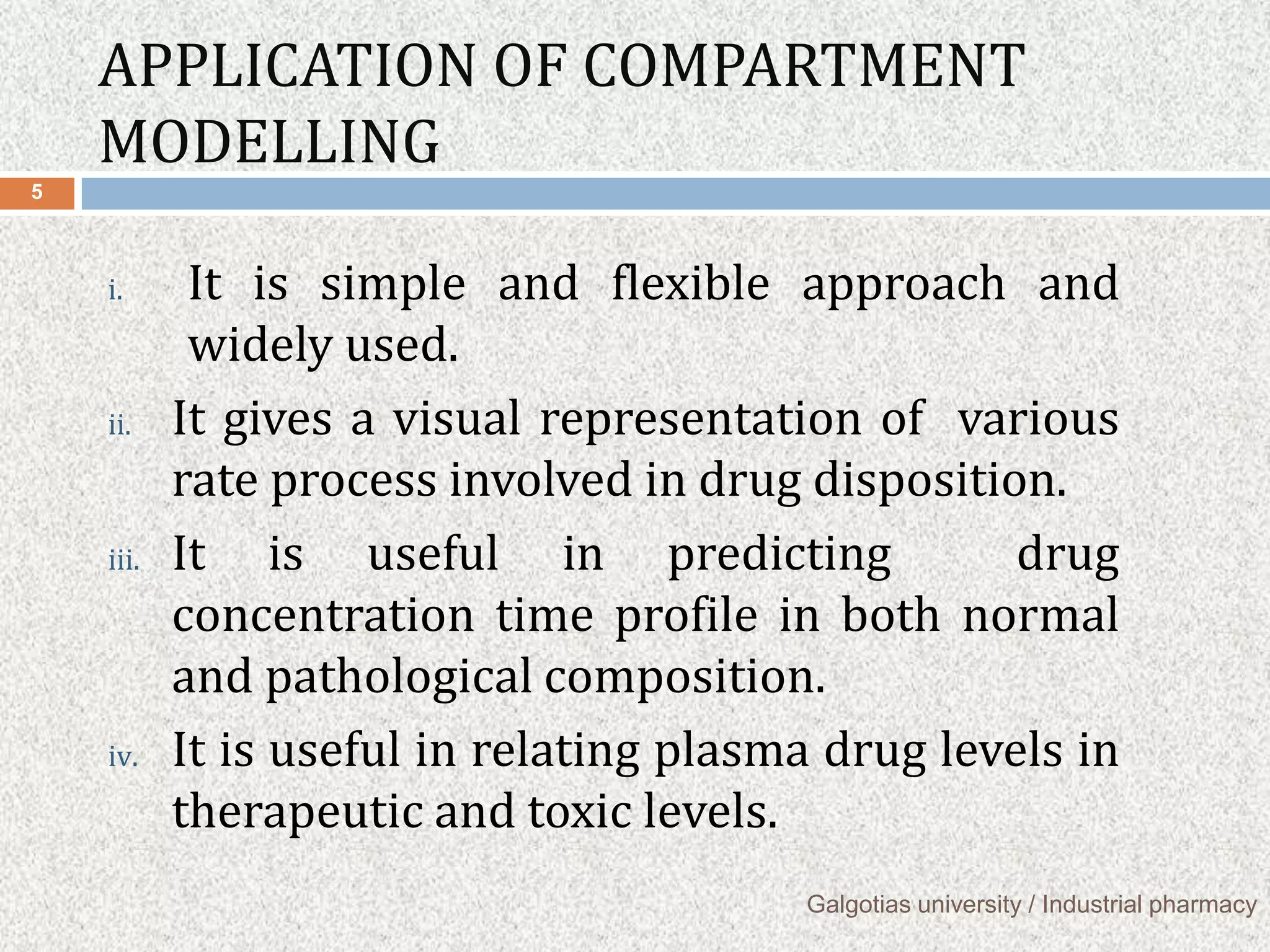 APPLICATION OF COMPARTMENT MODELLING

5

i. It is simple and flexible approach and widely used.

ii. It gives a visual representation of various rate process involved in drug disposition.

iii. It is useful in predicting drug concentration time profile in both normal and pathological composition.

iv. It is useful in relating plasma drug levels in therapeutic and toxic levels.

Galgotias university / Industrial pharmacy